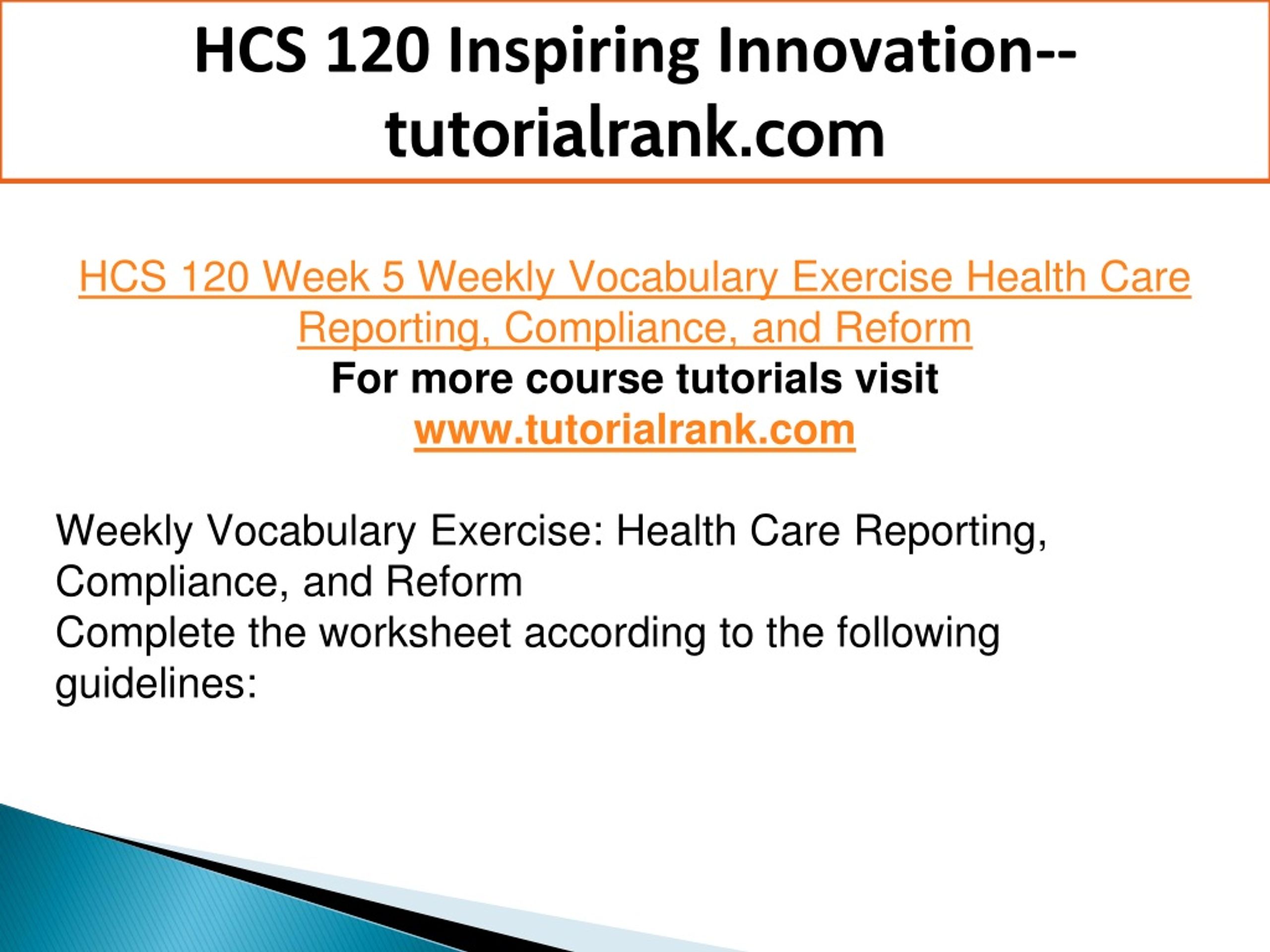 HCS 120 Inspiring Innovation--tutorialrank.com

HCS 120 Week 5 Weekly Vocabulary Exercise Health Care Reporting, Compliance, and Reform
For more course tutorials visit
www.tutorialrank.com

Weekly Vocabulary Exercise: Health Care Reporting, Compliance, and Reform
Complete the worksheet according to the following guidelines: